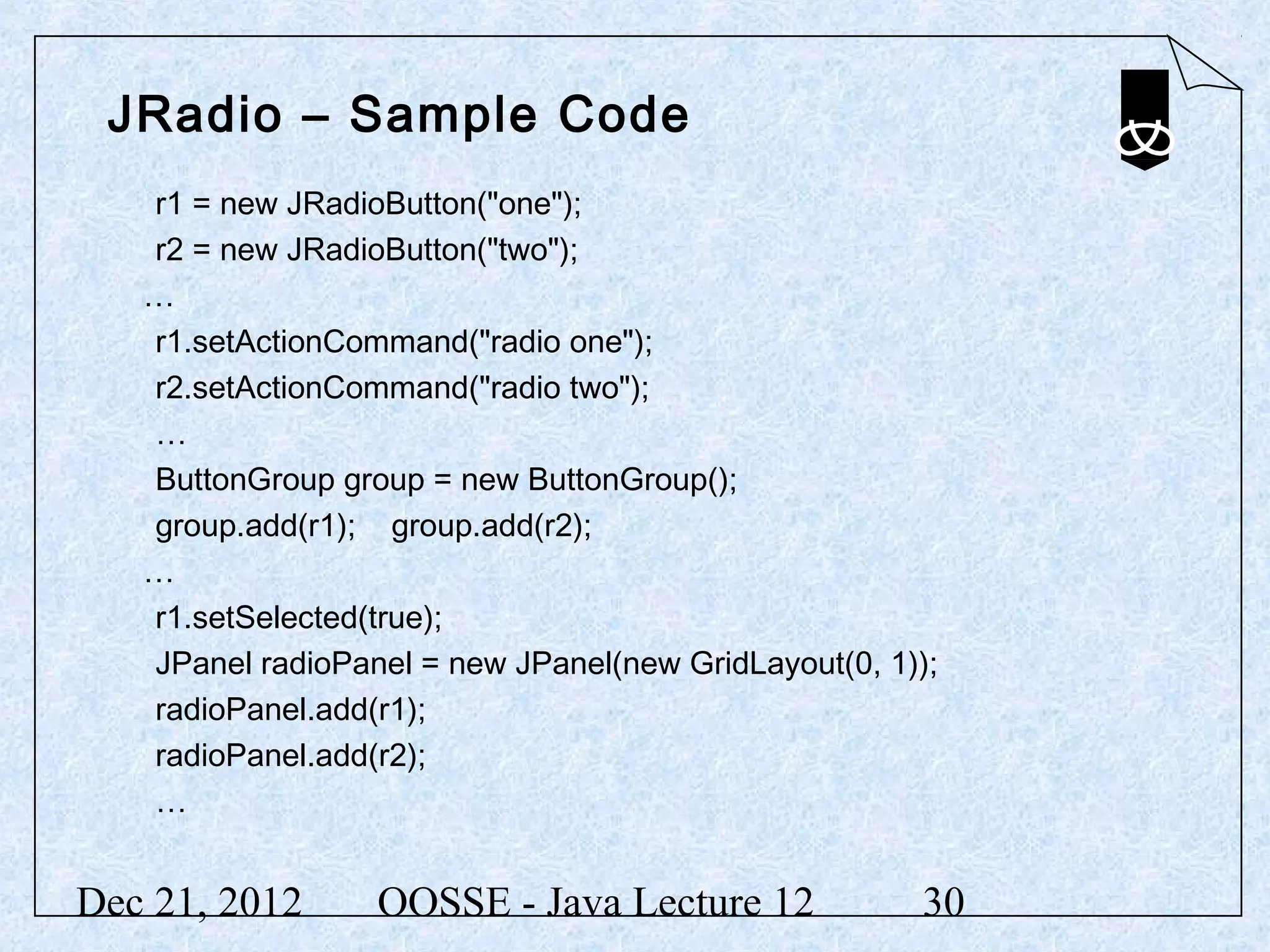 JRadio – Sample Code

r1 = new JRadioButton("one");
r2 = new JRadioButton("two");
…
r1.setActionCommand("radio one");
r2.setActionCommand("radio two");
…
ButtonGroup group = new ButtonGroup();
group.add(r1);    group.add(r2);
…
r1.setSelected(true);
JPanel radioPanel = new JPanel(new GridLayout(0, 1));
radioPanel.add(r1);
radioPanel.add(r2);
…

Dec 21, 2012    OOSSE - Java Lecture 12    30